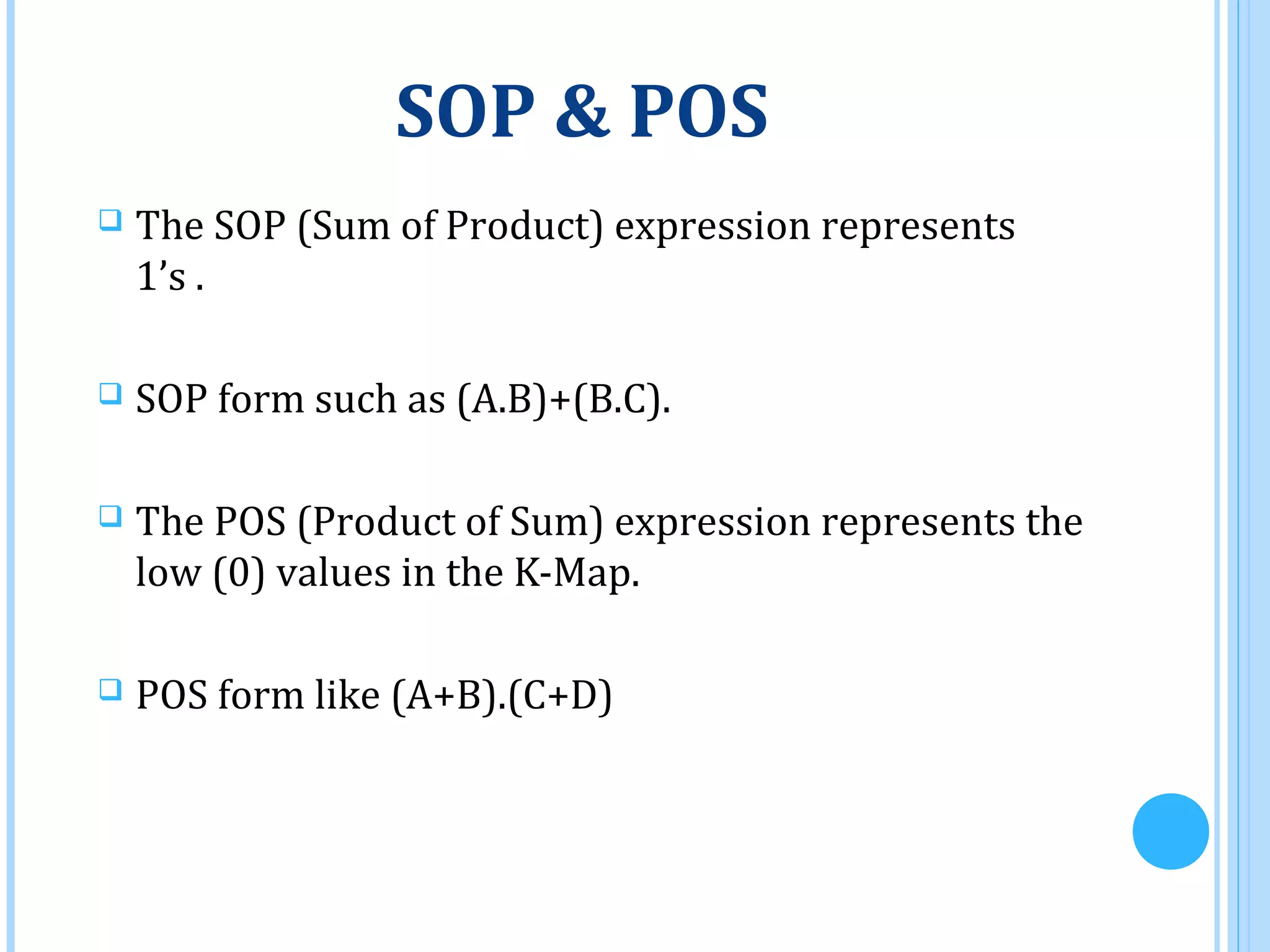 SOP & POS

The SOP (Sum of Product) expression represents 1’s .

SOP form such as (A.B)+(B.C).

The POS (Product of Sum) expression represents the low (0) values in the K-Map.

POS form like (A+B).(C+D)